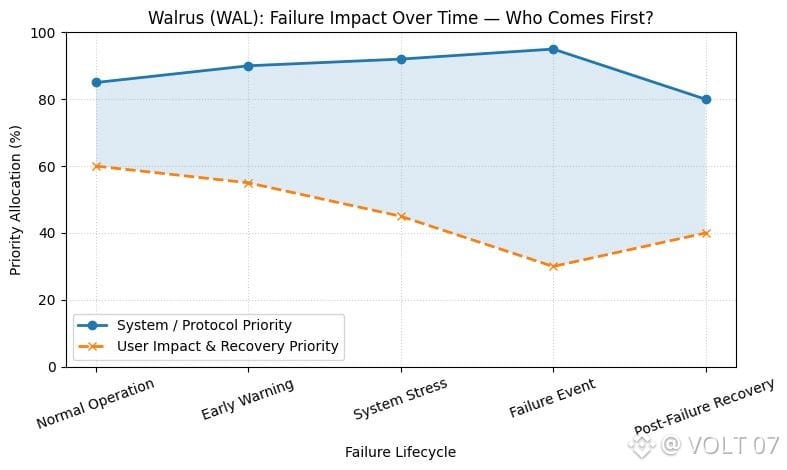 Walrus (WAL): Failure Impact Over Time — Who Comes First?

Priority Allocation (%)

100
80
60
40
20
0

System / Protocol Priority
User Impact & Recovery Priority

Normal Operation
Early Warning
System Stress
Failure Event
Post-Failure Recovery

Failure Lifecycle

@ VOLT 07